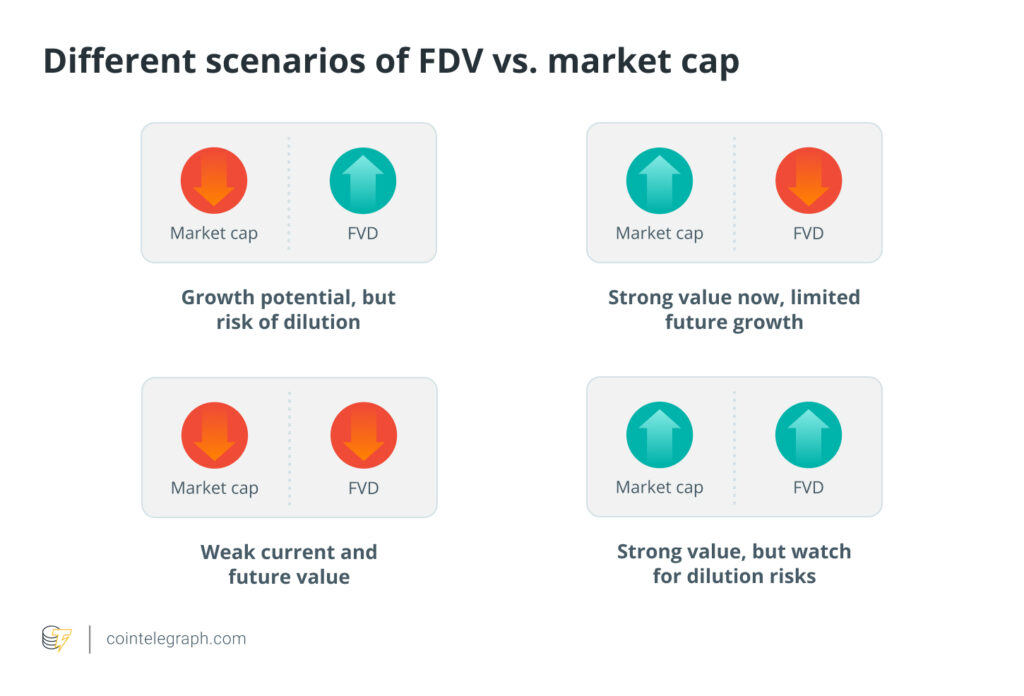 Different scenarios of FDV vs. market cap

Market cap

FVD

Growth potential, but risk of dilution

Market cap

FVD

Strong value now, limited future growth

Market cap

FVD

Weak current and future value

Market cap

FVD

Strong value, but watch for dilution risks

cointelegraph.com